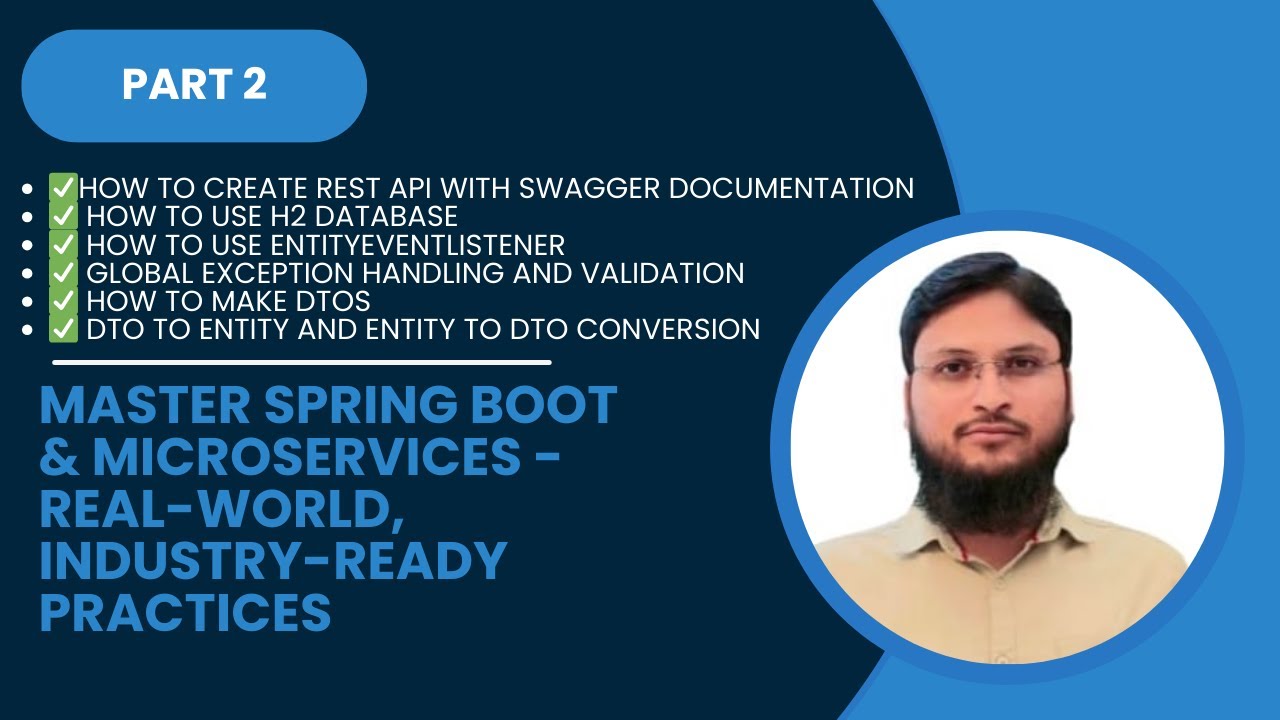 PART 2

- ✅HOW TO CREATE REST API WITH SWAGGER DOCUMENTATION
- ✅ HOW TO USE H2 DATABASE
- ✅ HOW TO USE ENTITYEVENTLISTENER
- ✅ GLOBAL EXCEPTION HANDLING AND VALIDATION
- ✅ HOW TO MAKE DTOS
- ✅ DTO TO ENTITY AND ENTITY TO DTO CONVERSION

MASTER SPRING BOOT & MICROSERVICES - REAL-WORLD, INDUSTRY-READY PRACTICES